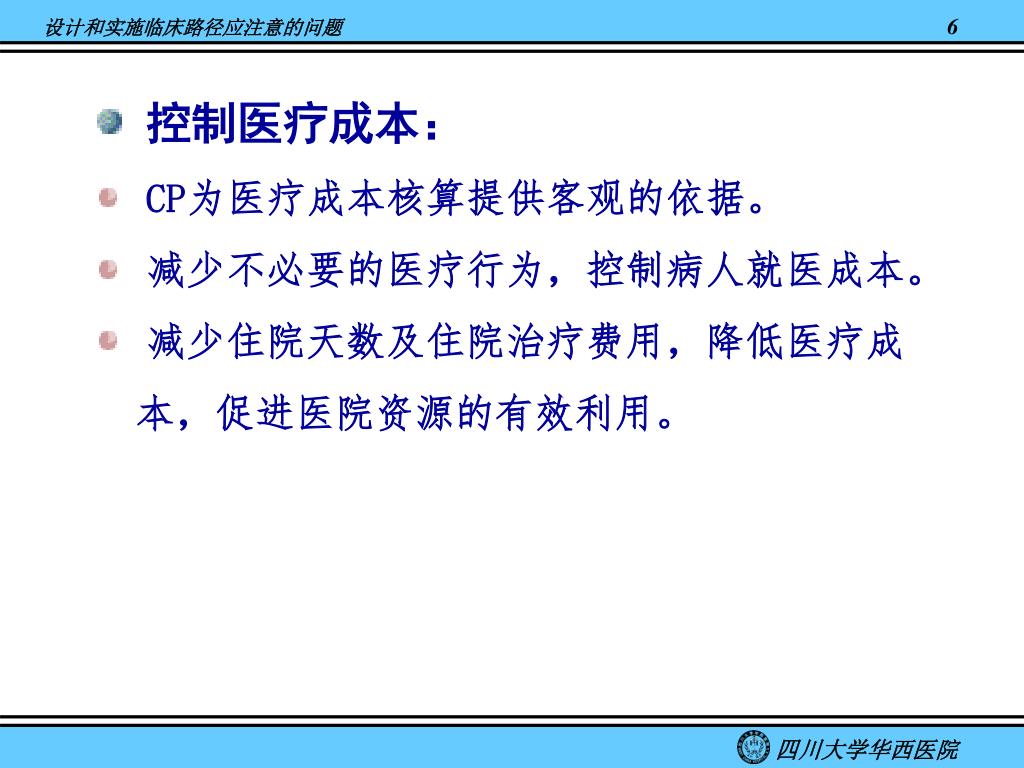 设计和实施临床路径应注意的问题

6

控制医疗成本：

CP为医疗成本核算提供客观的依据。

减少不必要的医疗行为，控制病人就医成本。

减少住院天数及住院治疗费用，降低医疗成本，促进医院资源的有效利用。

四川大学华西医院